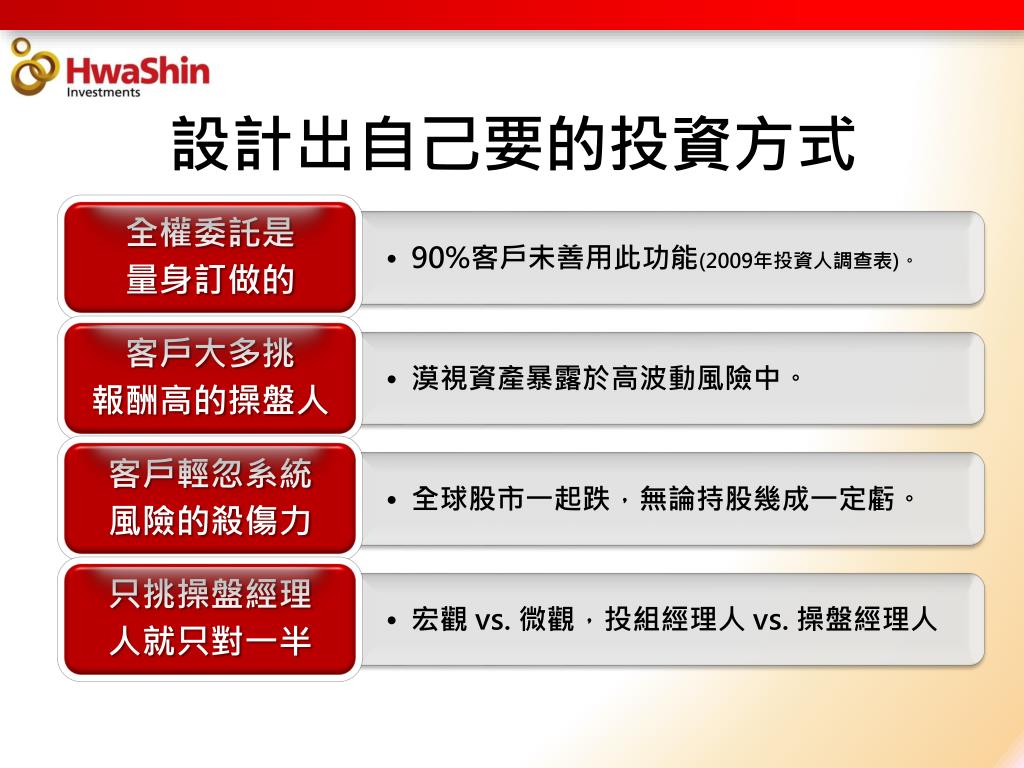 HwaShin
Investments

設計出自己要的投資方式

全權委託是
量身訂做的

• 90%客戶未善用此功能(2009年投資人調查表)。

客戶大多挑
報酬高的操盤人

• 漠視資產暴露於高波動風險中。

客戶輕忽系統
風險的殺傷力

• 全球股市一起跌，無論持股幾成一定虧。

只挑操盤經理
人就只對一半

• 宏觀 vs. 微觀，投組經理人 vs. 操盤經理人